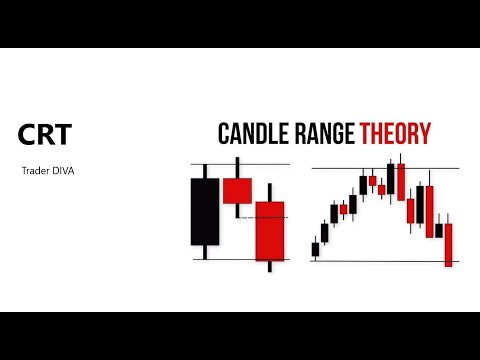 CRT

Trader DIVA

CANDLE RANGE THEORY